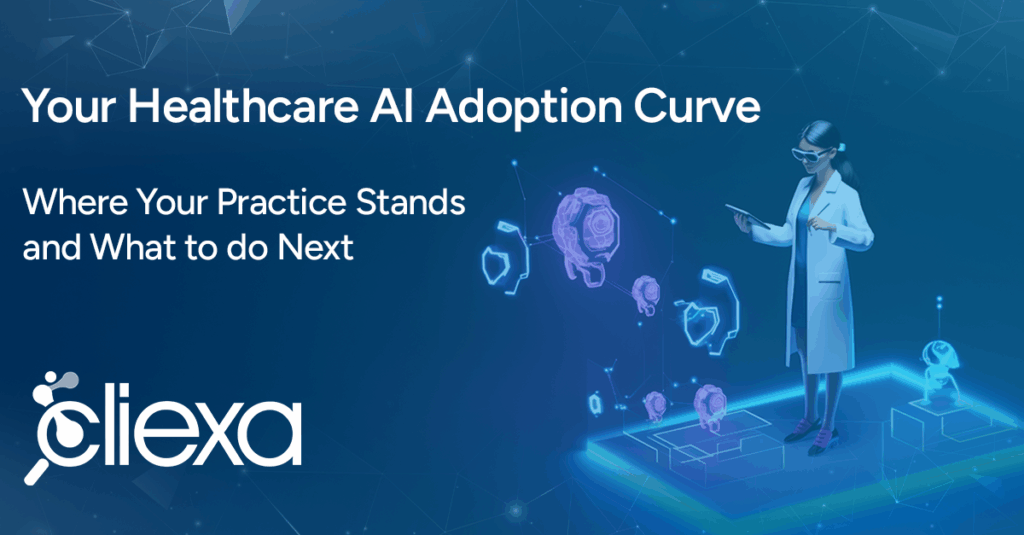 Your Healthcare AI Adoption Curve

Where Your Practice Stands and What to do Next

cliexa